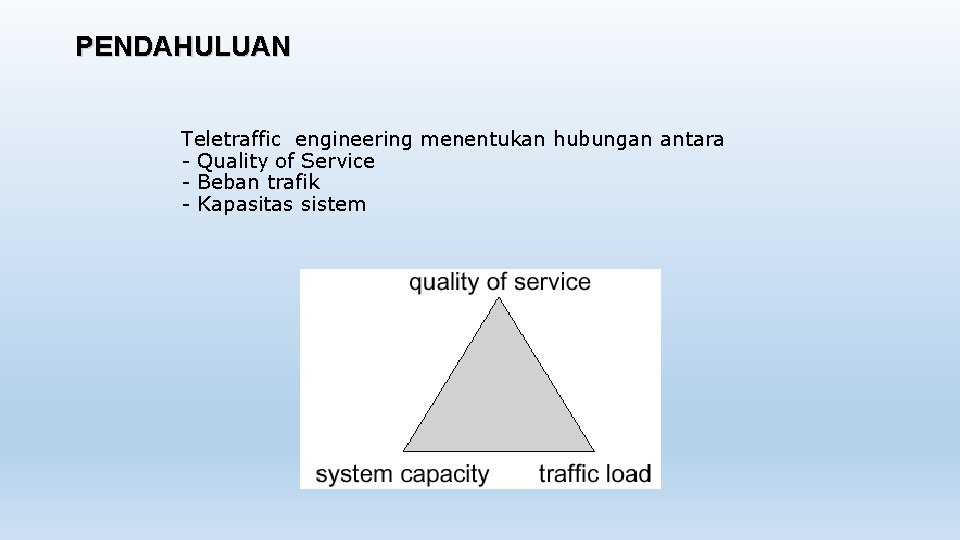 PENDAHULUAN

Teletraffic engineering menentukan hubungan antara
- Quality of Service
- Beban trafik
- Kapasitas sistem

quality of service

system capacity

traffic load